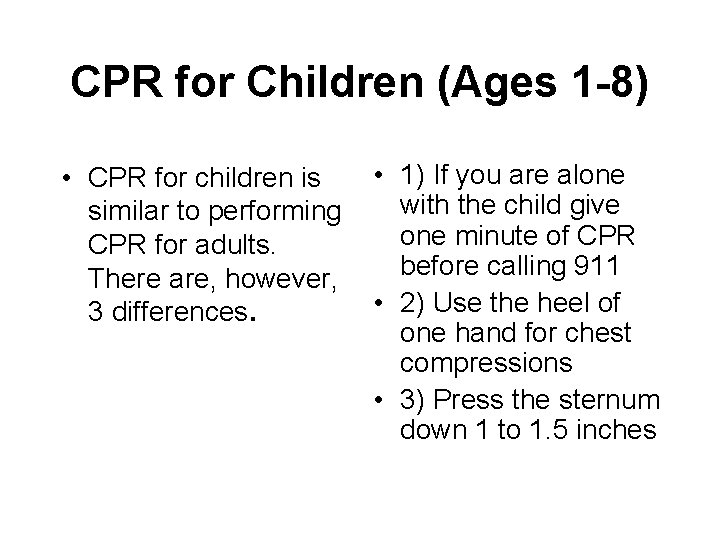 CPR for Children (Ages 1-8)

• CPR for children is similar to performing CPR for adults. There are, however, 3 differences.

• 1) If you are alone with the child give one minute of CPR before calling 911
• 2) Use the heel of one hand for chest compressions
• 3) Press the sternum down 1 to 1.5 inches